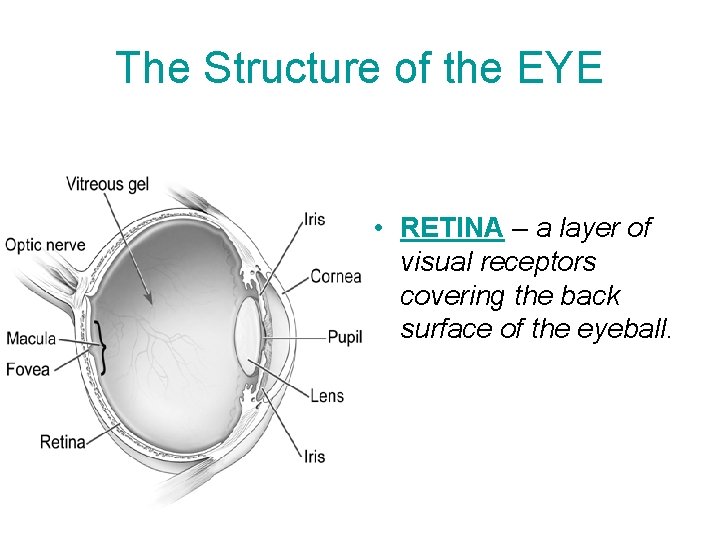 The Structure of the EYE

Vitreous gel
Optic nerve
Macula
Fovea
Retina
Iris
Cornea
Pupil
Lens
Iris

• RETINA – a layer of visual receptors covering the back surface of the eyeball.